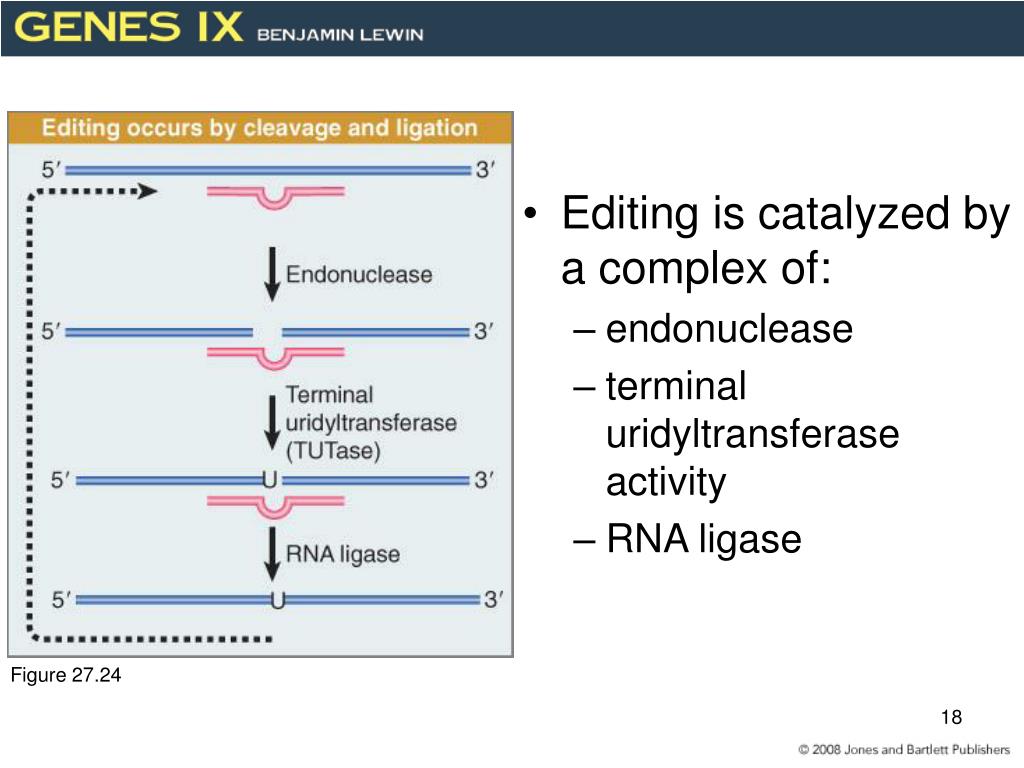 GENES IX BENJAMIN LEWIN

Editing occurs by cleavage and ligation

5′ 3′

Endonuclease

5′ 3′

Terminal uridyltransferase (TUTase)

5′ U 3′

RNA ligase

5′ U 3′

Figure 27.24

• Editing is catalyzed by a complex of:
– endonuclease
– terminal uridyltransferase activity
– RNA ligase

18

© 2008 Jones and Bartlett Publishers